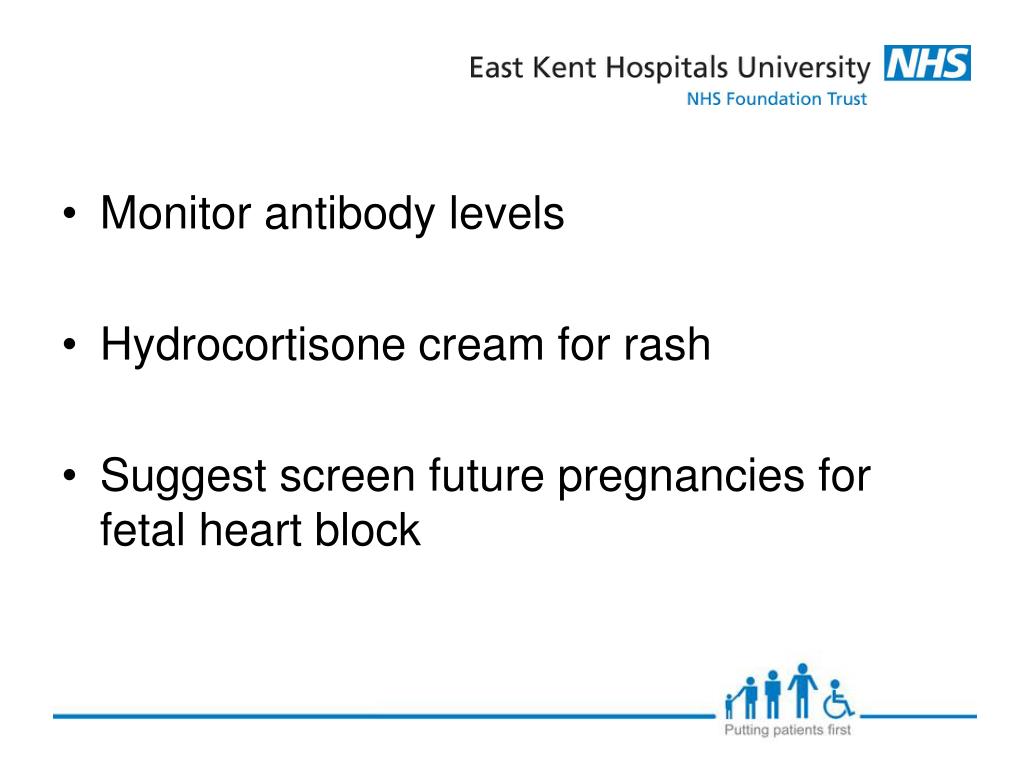 East Kent Hospitals University NHS
NHS Foundation Trust

• Monitor antibody levels

• Hydrocortisone cream for rash

• Suggest screen future pregnancies for fetal heart block

Putting patients first